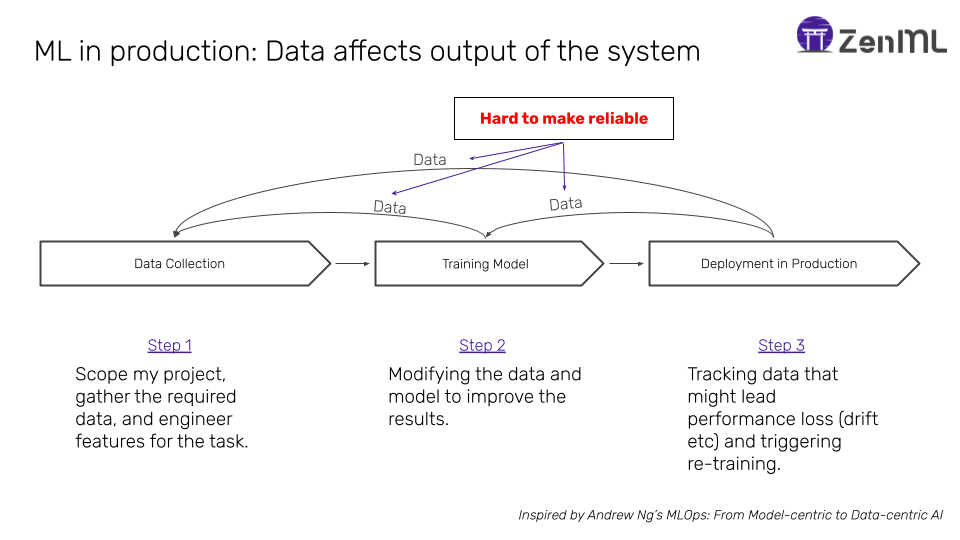 ML in production: Data affects output of the system

ZenML

Hard to make reliable

Data

Data

Data

Data Collection

Training Model

Deployment in Production

Step 1

Scope my project, gather the required data, and engineer features for the task.

Step 2

Modifying the data and model to improve the results.

Step 3

Tracking data that might lead performance loss (drift etc) and triggering re-training.

Inspired by Andrew Ng's MLOps: From Model-centric to Data-centric AI